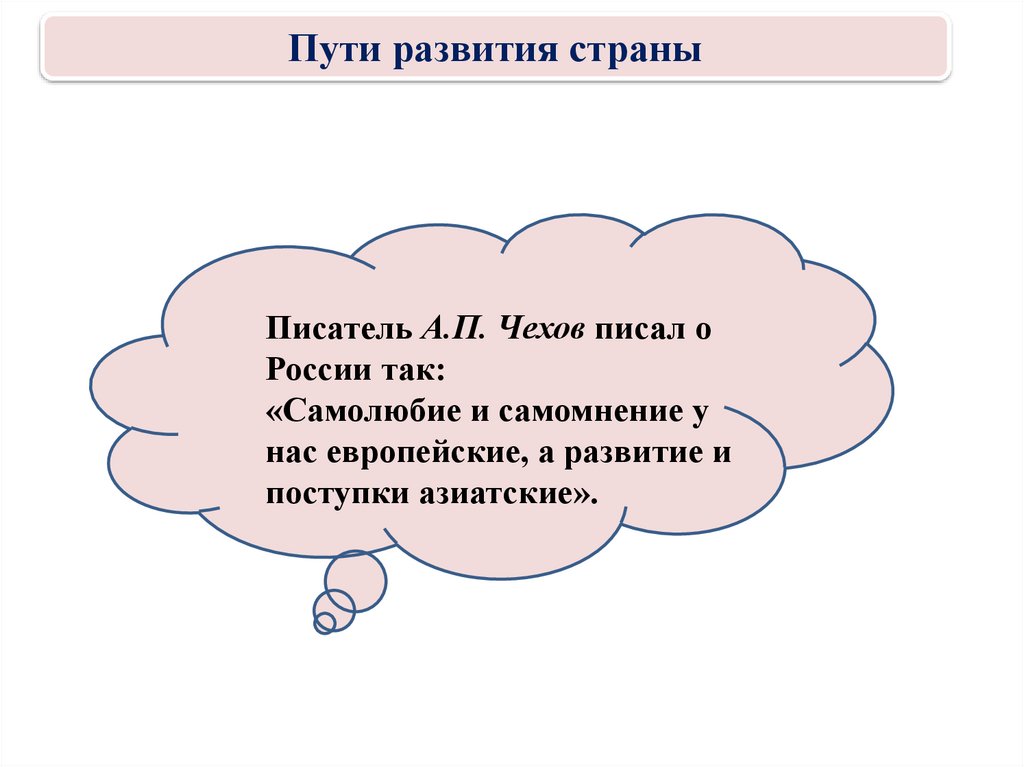 Пути развития страны

Писатель А.П. Чехов писал о России так:
«Самолюбие и самомнение у нас европейские, а развитие и поступки азиатские».